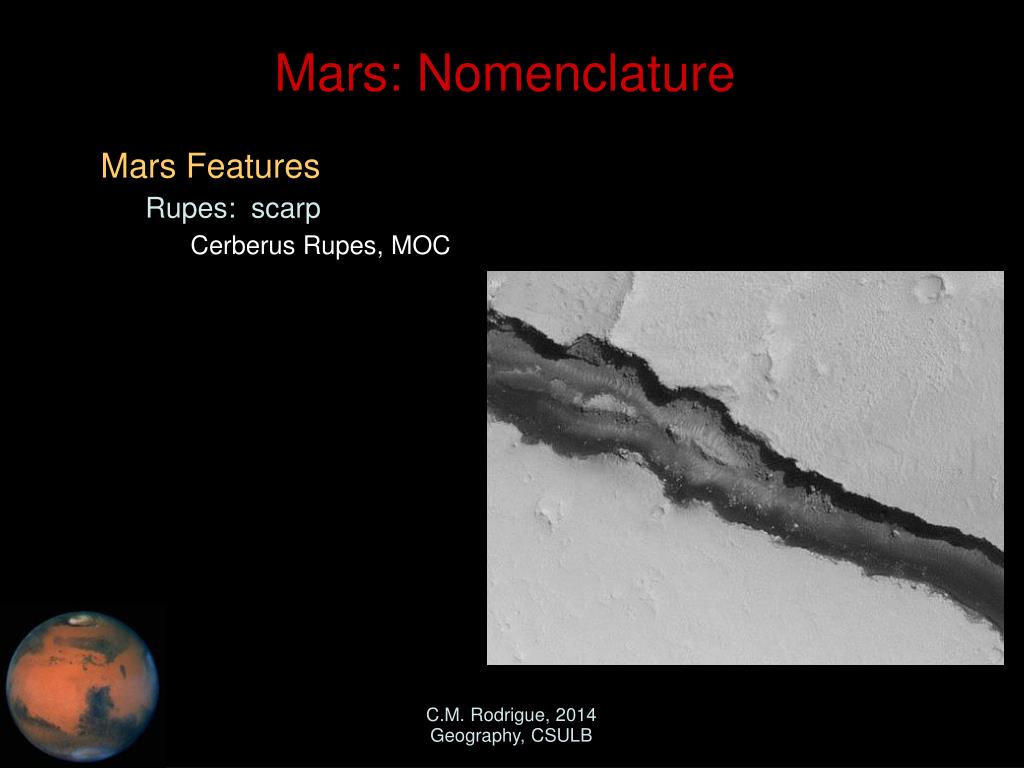 Mars: Nomenclature

Mars Features

Rupes: scarp

Cerberus Rupes, MOC

C.M. Rodrigue, 2014
Geography, CSULB